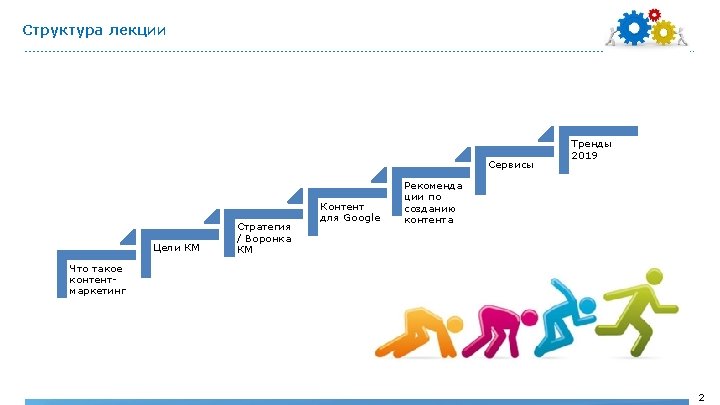 Структура лекции

Что такое контент-маркетинг

Цели КМ

Стратегия / Воронка КМ

Контент для Google

Рекомендации по созданию контента

Сервисы

Тренды 2019

2